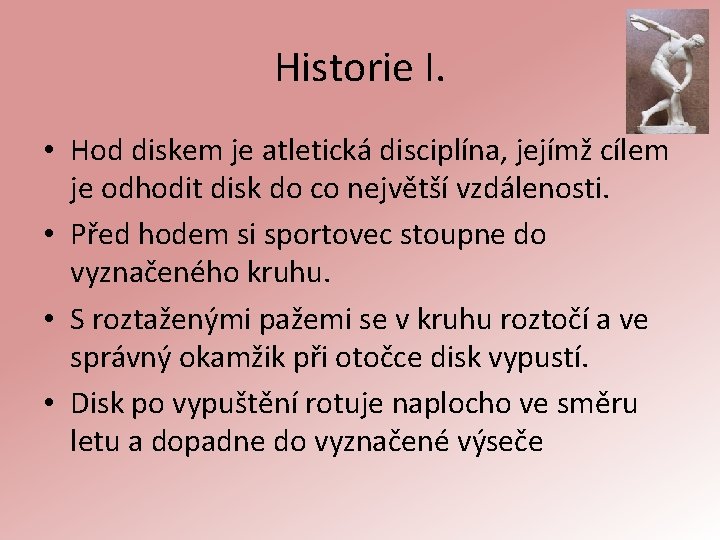 Historie I.

• Hod diskem je atletická disciplína, jejímž cílem je odhodit disk do co největší vzdálenosti.

• Před hodem si sportovec stoupne do vyznačeného kruhu.

• S roztaženými pažemi se v kruhu roztočí a ve správný okamžik při otočce disk vypustí.

• Disk po vypuštění rotuje naplocho ve směru letu a dopadne do vyznačené výseče